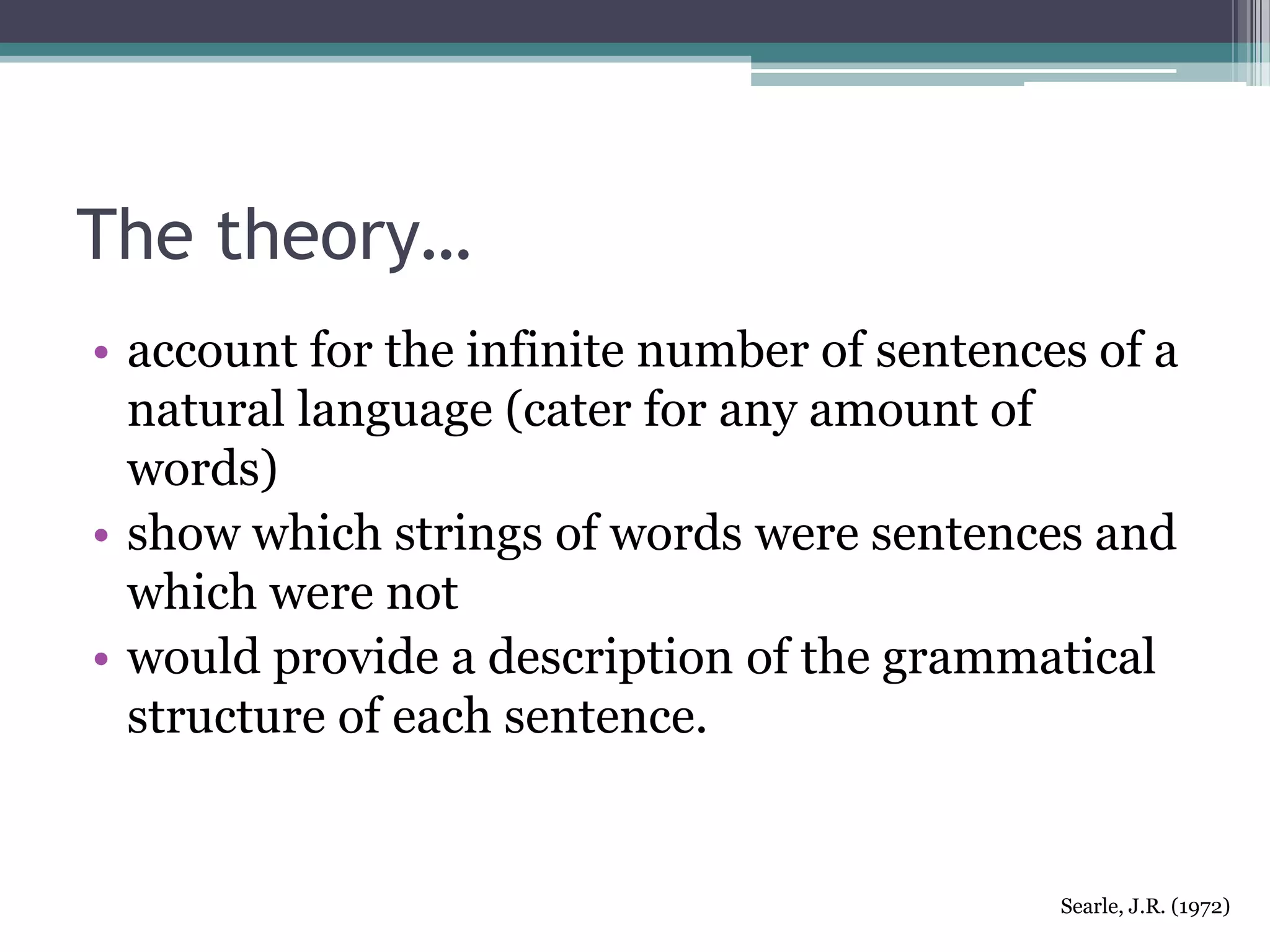 The theory…

• account for the infinite number of sentences of a natural language (cater for any amount of words)
• show which strings of words were sentences and which were not
• would provide a description of the grammatical structure of each sentence.

Searle, J.R. (1972)